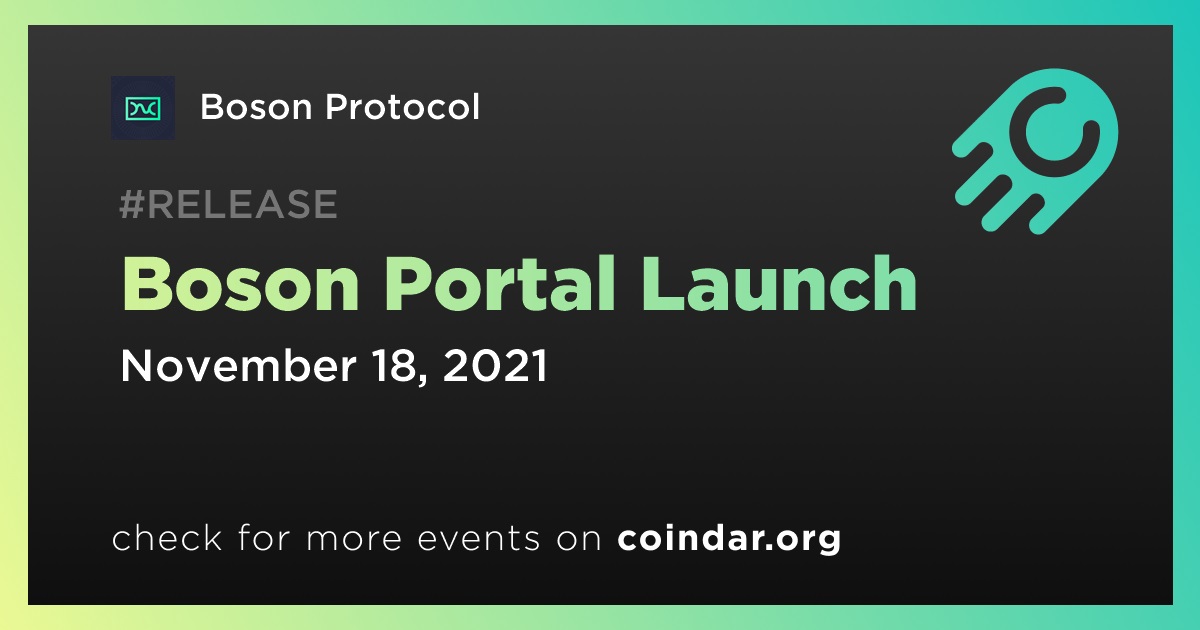 Boson Protocol

#RELEASE

Boson Portal Launch

November 18, 2021

check for more events on coindar.org